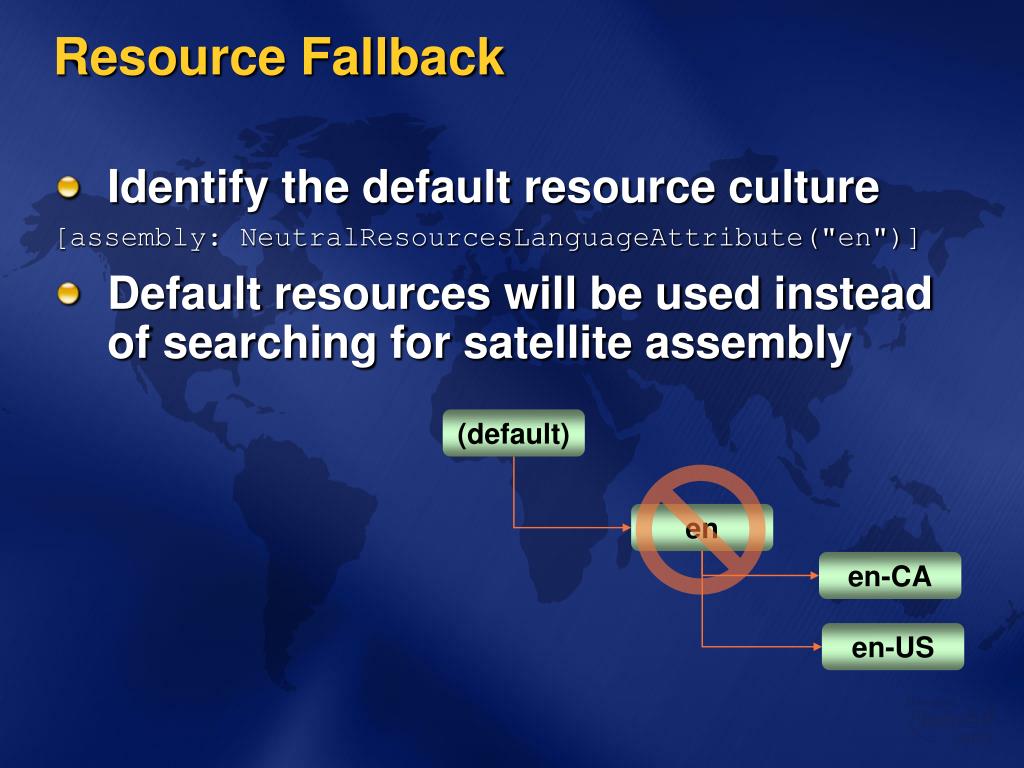 Resource Fallback

Identify the default resource culture

[assembly: NeutralResourcesLanguageAttribute("en")]

Default resources will be used instead of searching for satellite assembly

(default)

en

en-CA

en-US